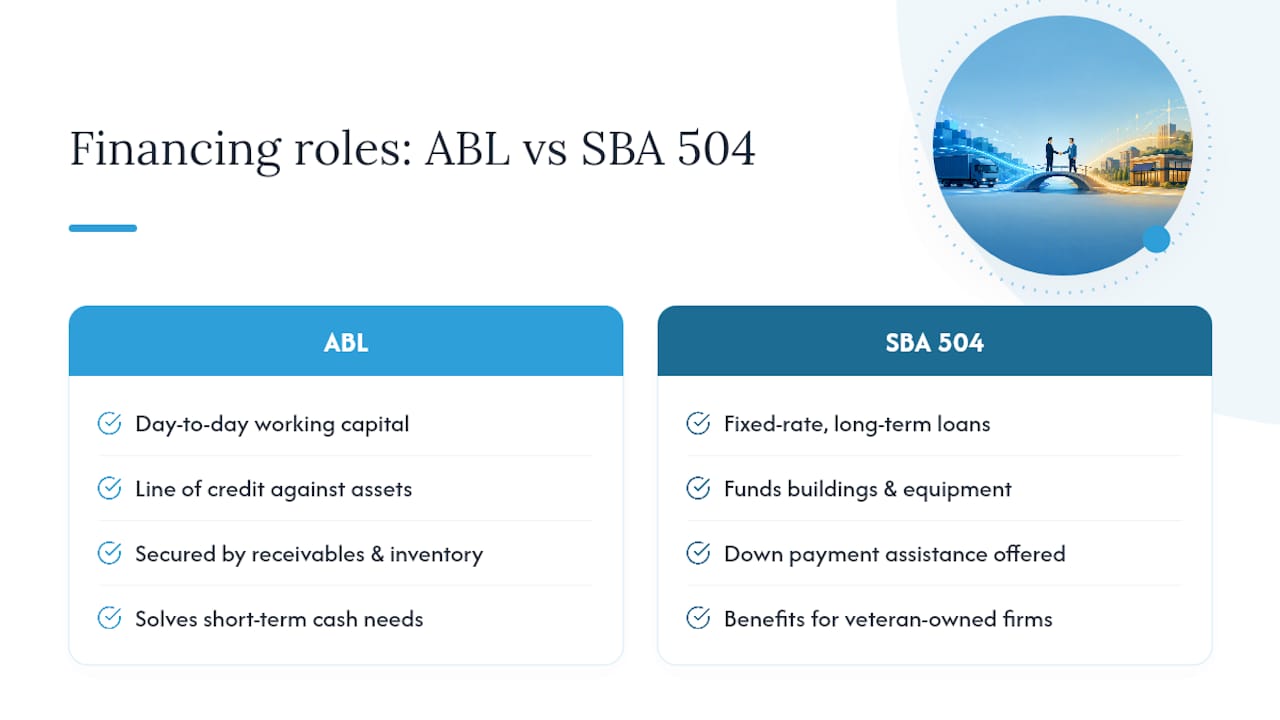 Financing roles: ABL vs SBA 504

ABL

Day-to-day working capital

Line of credit against assets

Secured by receivables & inventory

Solves short-term cash needs

SBA 504

Fixed-rate, long-term loans

Funds buildings & equipment

Down payment assistance offered

Benefits for veteran-owned firms